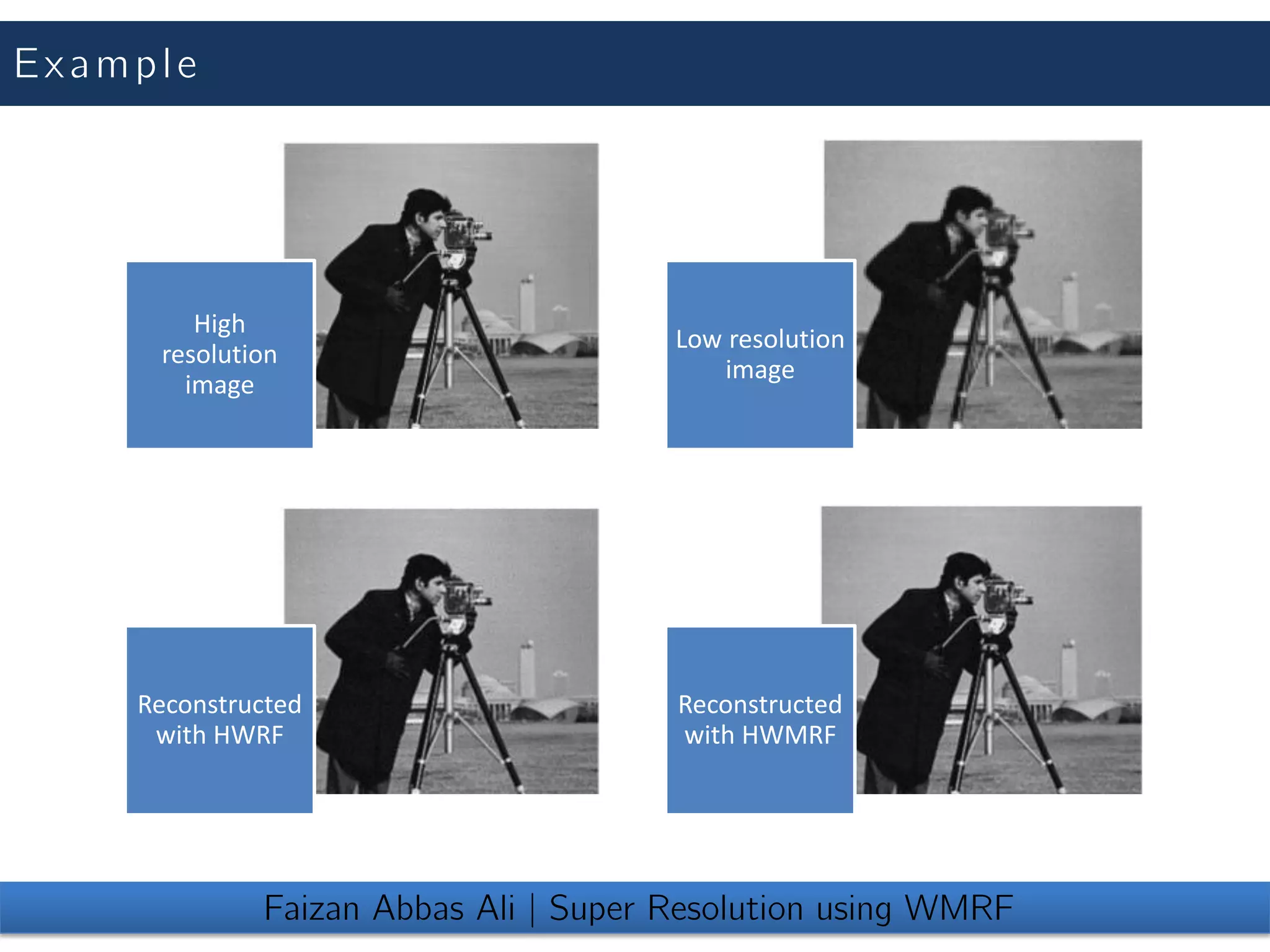 Example

High resolution image

Low resolution image

Reconstructed with HWRF

Reconstructed with HWMRF

Faizan Abbas Ali | Super Resolution using WMRF